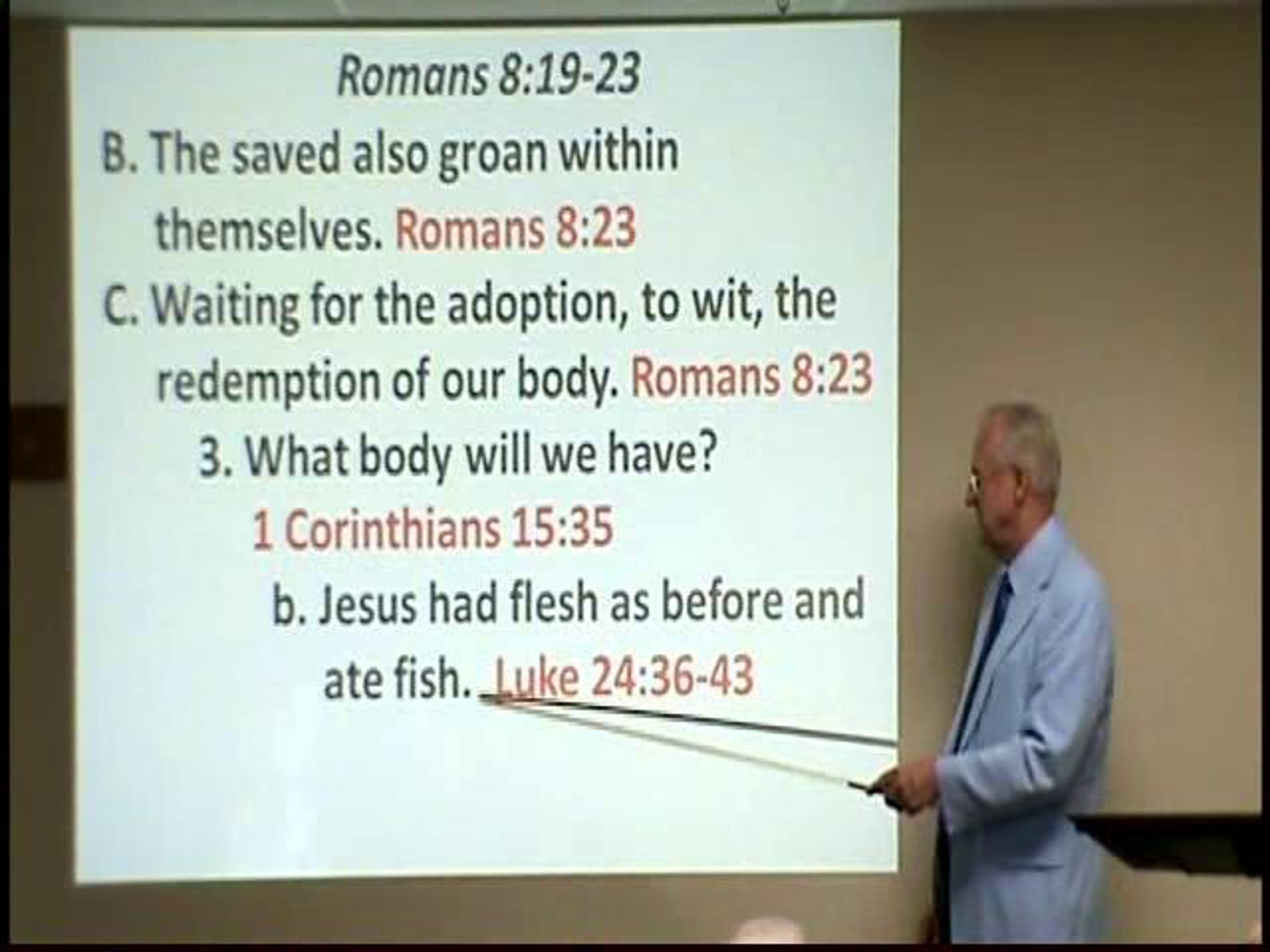 Romans 8:19-23

B. The saved also groan within themselves. Romans 8:23

C. Waiting for the adoption, to wit, the redemption of our body. Romans 8:23

3. What body will we have? 1 Corinthians 15:35

b. Jesus had flesh as before and ate fish. Luke 24:36-43